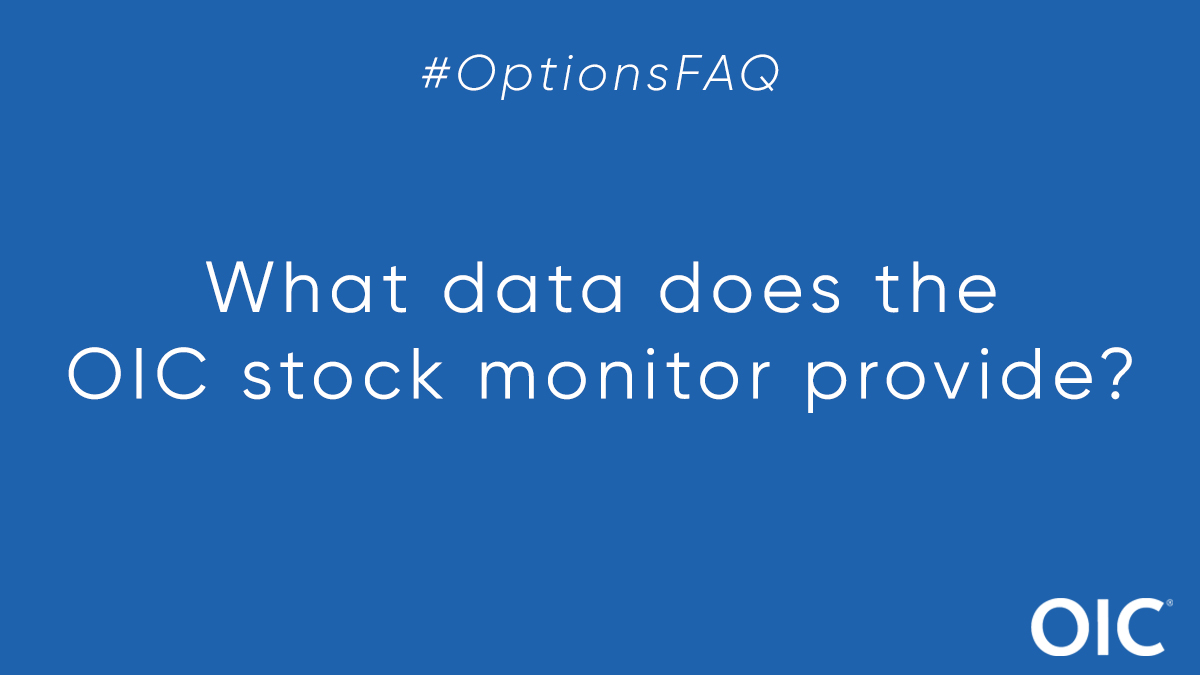 #OptionsFAQ

What data does the OIC stock monitor provide?

OIC®